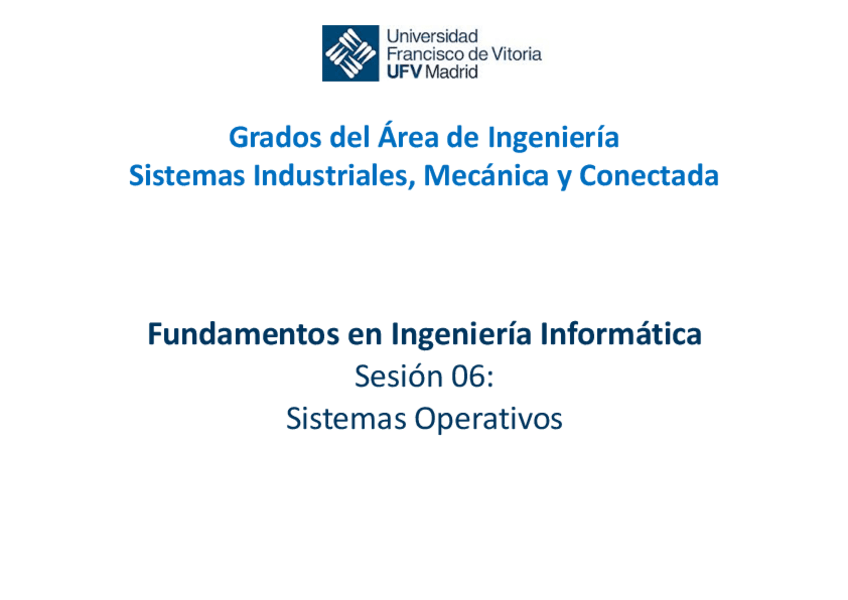 Universidad
Francisco de Vitoria
UFV Madrid

Grados del Área de Ingeniería
Sistemas Industriales, Mecánica y Conectada

Fundamentos en Ingeniería Informática
Sesión 06:
Sistemas Operativos